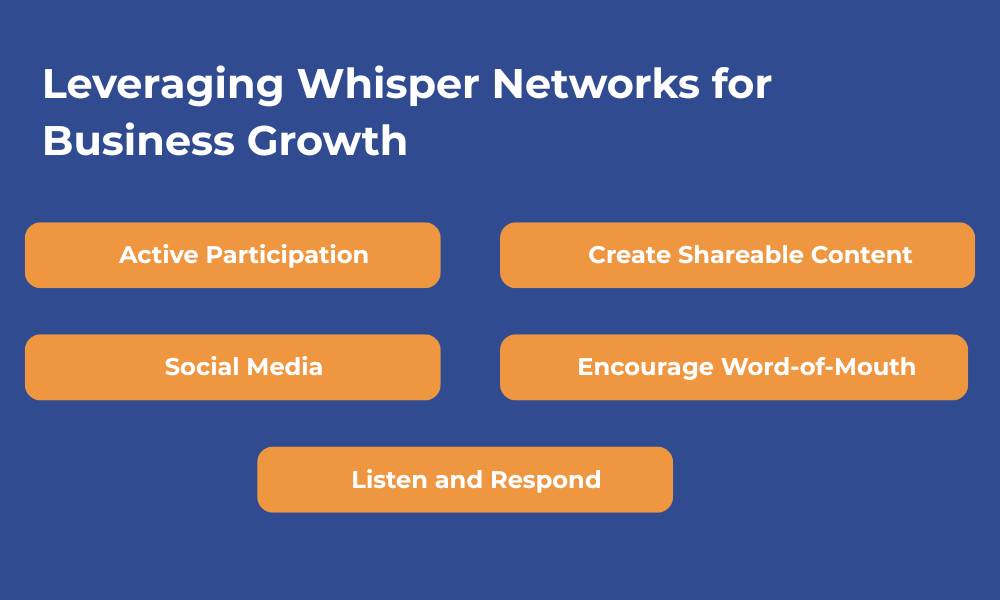 Leveraging Whisper Networks for Business Growth

Active Participation

Create Shareable Content

Social Media

Encourage Word-of-Mouth

Listen and Respond